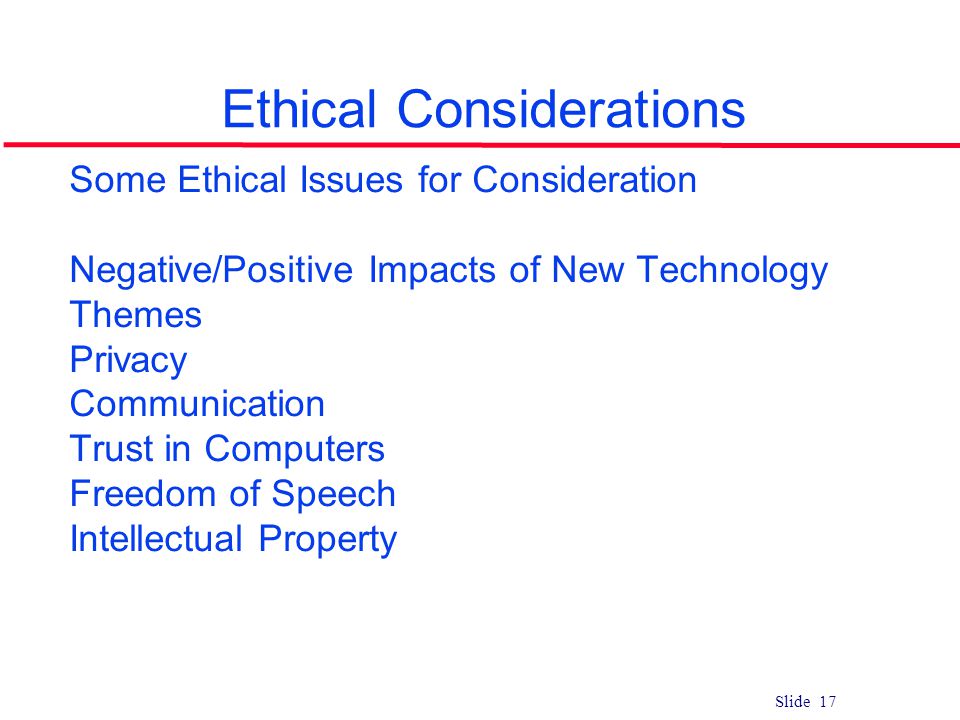 Ethical Considerations

Some Ethical Issues for Consideration

Negative/Positive Impacts of New Technology
Themes
Privacy
Communication
Trust in Computers
Freedom of Speech
Intellectual Property

Slide 17